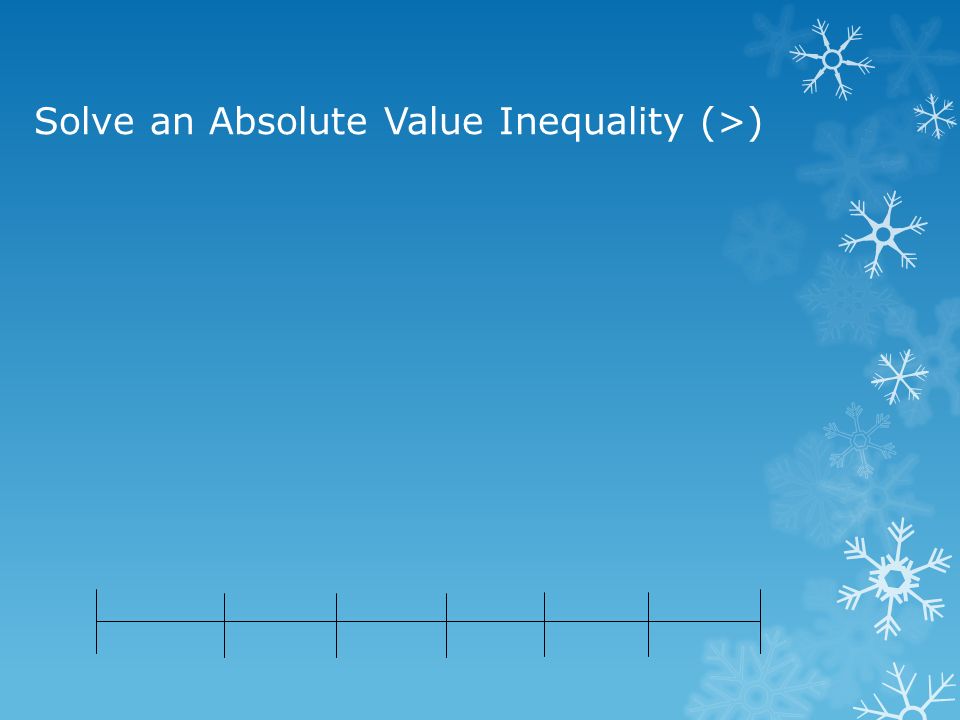 Solve an Absolute Value Inequality (>)